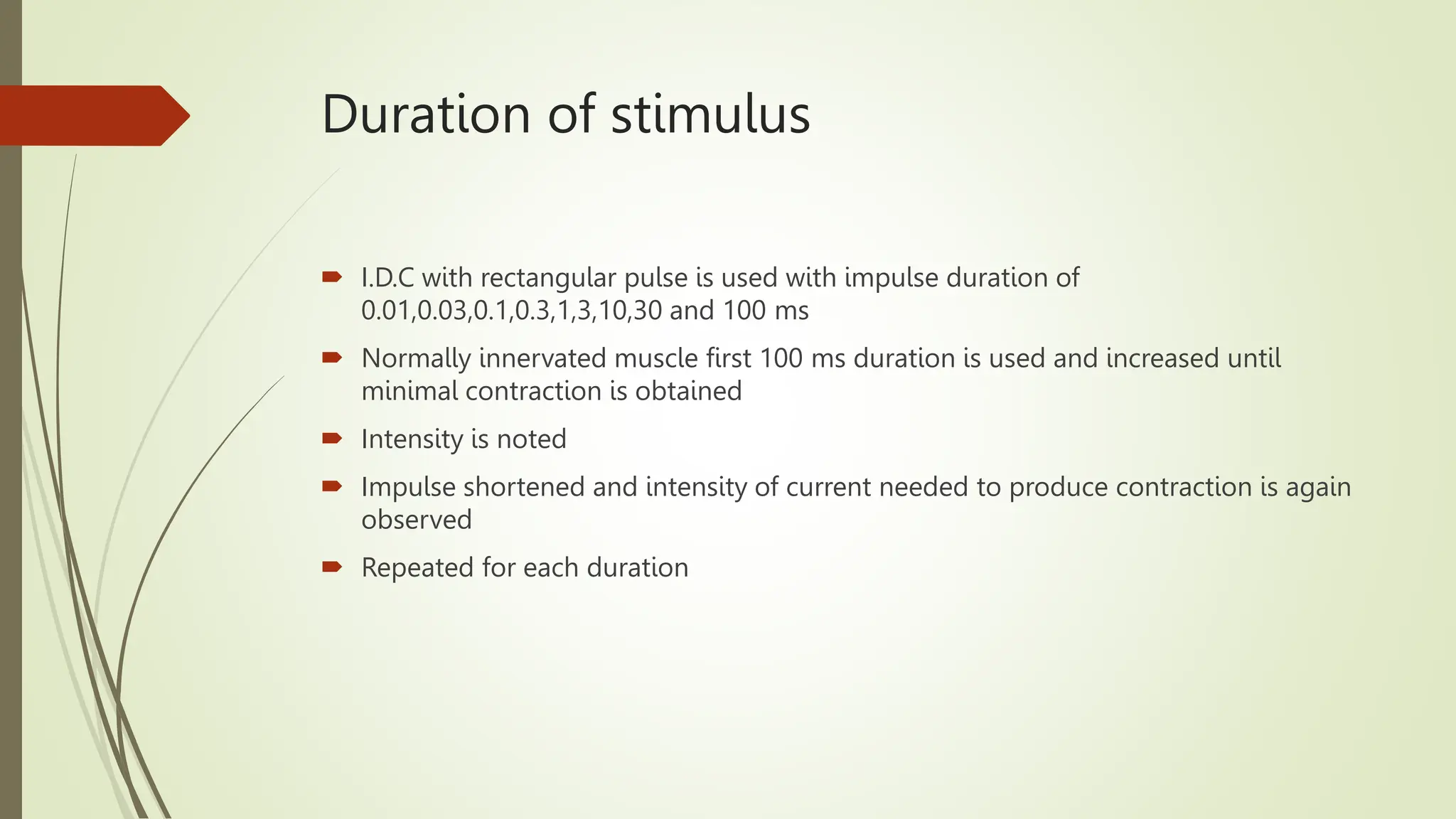 Duration of stimulus

I.D.C with rectangular pulse is used with impulse duration of 0.01,0.03,0.1,0.3,1,3,10,30 and 100 ms

Normally innervated muscle first 100 ms duration is used and increased until minimal contraction is obtained

Intensity is noted

Impulse shortened and intensity of current needed to produce contraction is again observed

Repeated for each duration